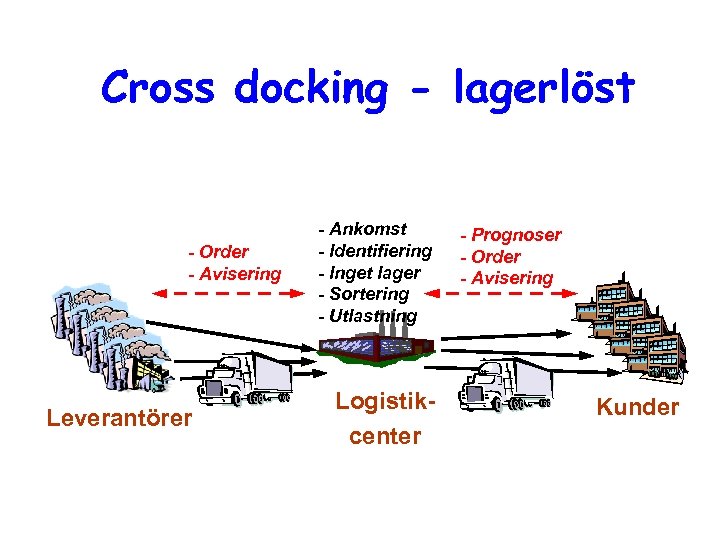 Cross docking - lagerlöst

- Order
- Avisering

- Ankomst
- Identifiering
- Inget lager
- Sortering
- Utlastning

- Prognoser
- Order
- Avisering

Leverantörer

Logistik-center

Kunder